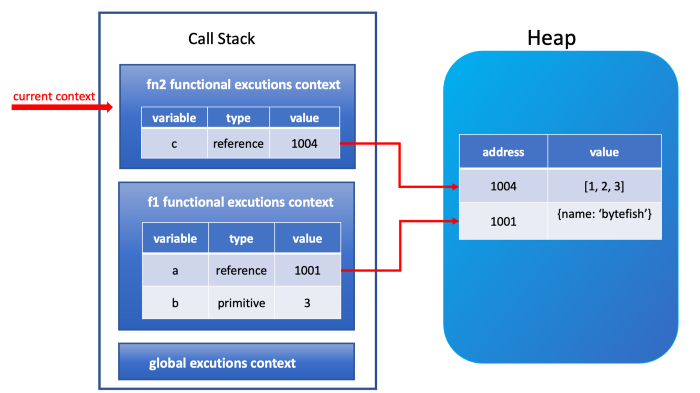 Call Stack

current context

fn2 functional excutions context

| variable | type | value |
|---|---|---|
| c | reference | 1004 |

f1 functional excutions context

| variable | type | value |
|---|---|---|
| a | reference | 1001 |
| b | primitive | 3 |

global excutions context

Heap

| address | value |
|---|---|
| 1004 | [1, 2, 3] |
| 1001 | {name: 'bytefish'} |